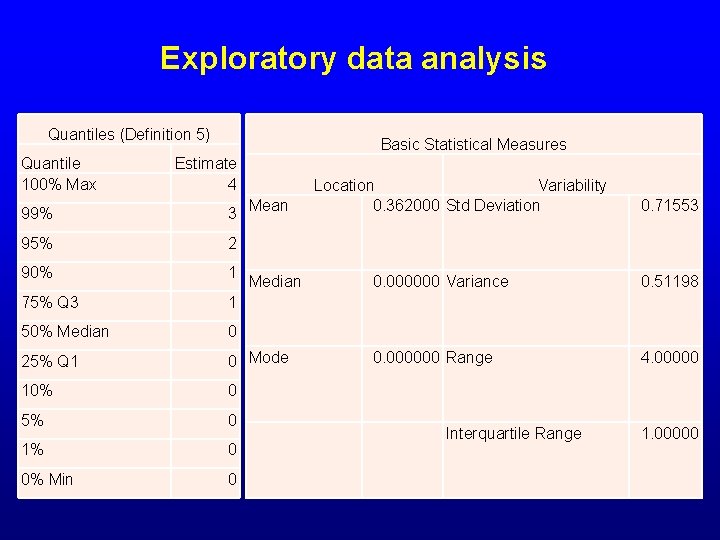 Exploratory data analysis

Quantiles (Definition 5)

| Quantile | Estimate |
|---|---|
| 100% Max | 4 |
| 99% | 3 |
| 95% | 2 |
| 90% | 1 |
| 75% Q3 | 1 |
| 50% Median | 0 |
| 25% Q1 | 0 |
| 10% | 0 |
| 5% | 0 |
| 1% | 0 |
| 0% Min | 0 |

Basic Statistical Measures

| Location | | Variability | |
|---|---|---|---|
| Mean | 0.362000 | Std Deviation | 0.71553 |
| Median | 0.000000 | Variance | 0.51198 |
| Mode | 0.000000 | Range | 4.00000 |
| | | Interquartile Range | 1.00000 |